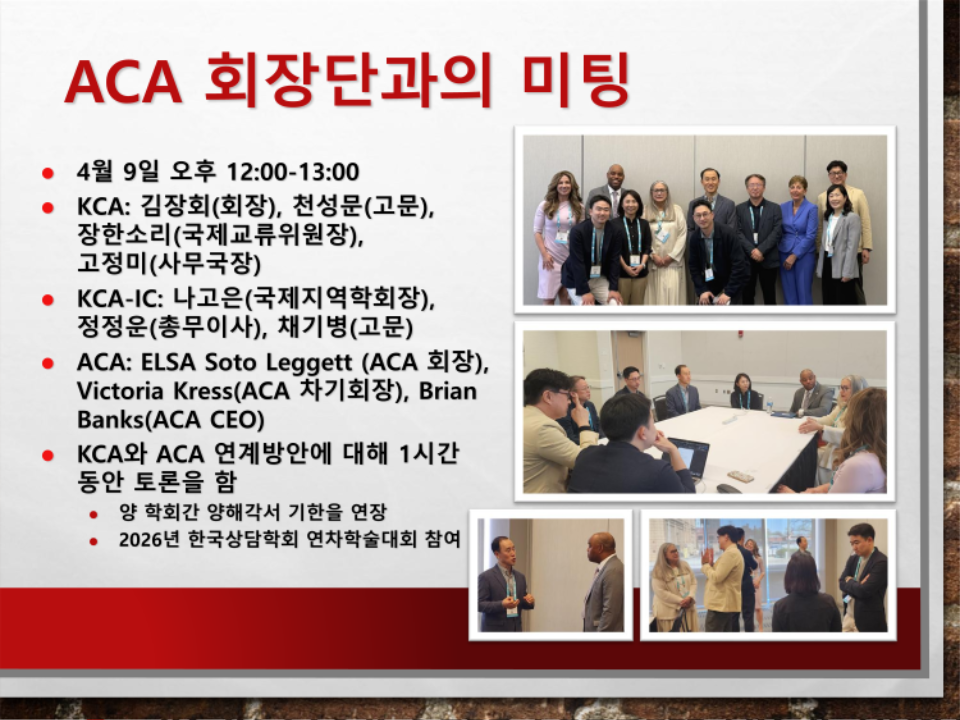 ACA 회장단과의 미팅

- 4월 9일 오후 12:00-13:00
- KCA: 김장회(회장), 천성문(고문), 장한소리(국제교류위원장), 고정미(사무국장)
- KCA-IC: 나고은(국제지역학회장), 정정운(총무이사), 채기병(고문)
- ACA: ELSA Soto Leggett (ACA 회장), Victoria Kress(ACA 차기회장), Brian Banks(ACA CEO)
- KCA와 ACA 연계방안에 대해 1시간 동안 토론을 함
  - 양 학회간 양해각서 기한을 연장
  - 2026년 한국상담학회 연차학술대회 참여